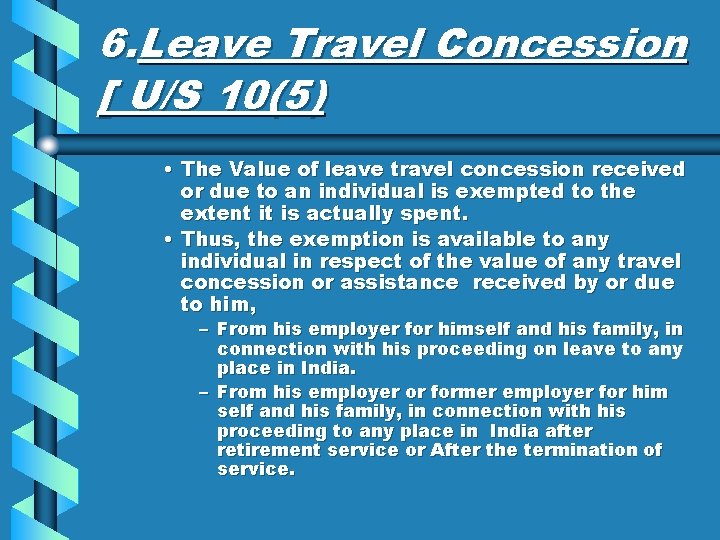 6.Leave Travel Concession [ U/S 10(5)

• The Value of leave travel concession received or due to an individual is exempted to the extent it is actually spent.

• Thus, the exemption is available to any individual in respect of the value of any travel concession or assistance received by or due to him,

– From his employer for himself and his family, in connection with his proceeding on leave to any place in India.

– From his employer or former employer for him self and his family, in connection with his proceeding to any place in India after retirement service or After the termination of service.